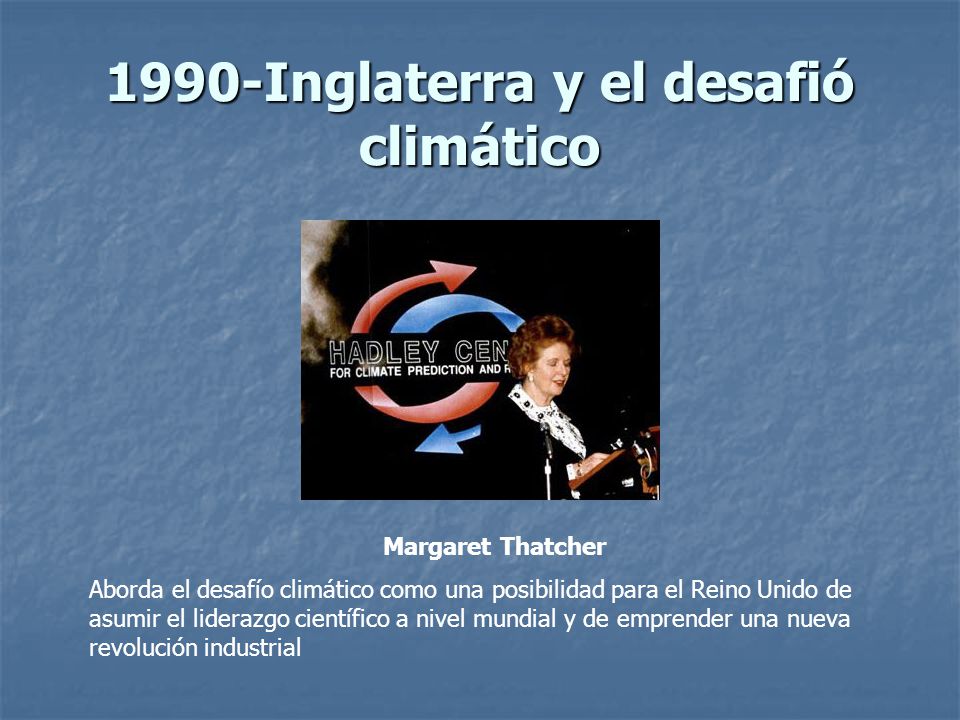 1990-Inglaterra y el desafió climático

HADLEY CEN
FOR CLIMATE PREDICTION AND R

Margaret Thatcher

Aborda el desafío climático como una posibilidad para el Reino Unido de asumir el liderazgo científico a nivel mundial y de emprender una nueva revolución industrial